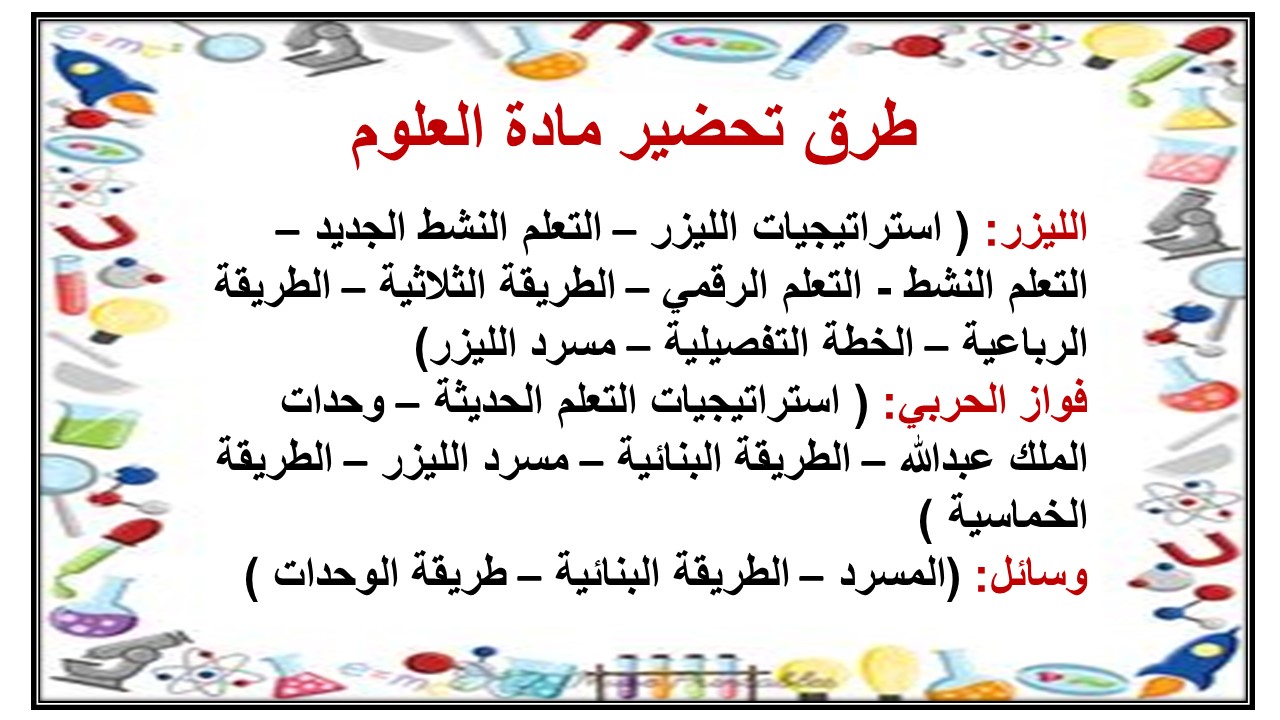 طرق تحضير مادة العلوم

الليزر: ( استراتيجيات الليزر – التعلم النشط الجديد – التعلم النشط - التعلم الرقمي – الطريقة الثلاثية – الطريقة الرباعية – الخطة التفصيلية – مسرد الليزر)

فواز الحربي: ( استراتيجيات التعلم الحديثة – وحدات الملك عبدالله – الطريقة البنائية – مسرد الليزر – الطريقة الخماسية )

وسائل: (المسرد – الطريقة البنائية – طريقة الوحدات )